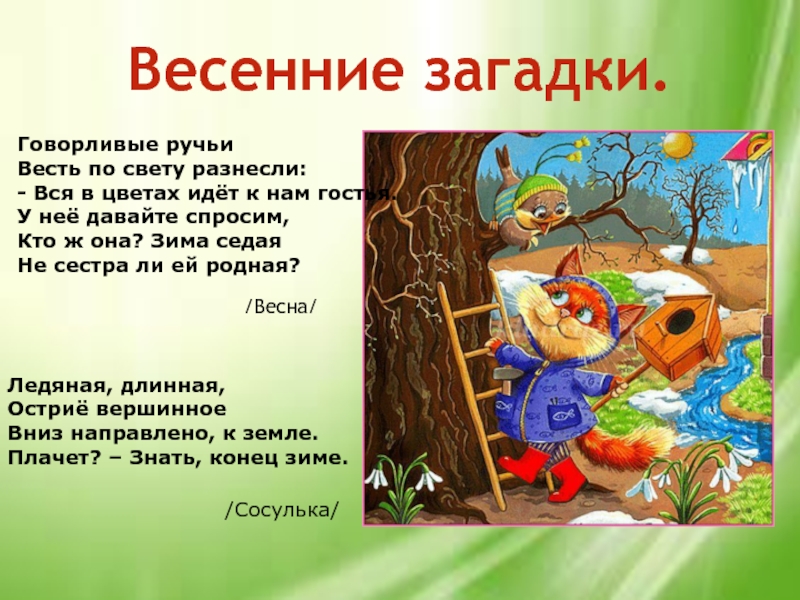 Весенние загадки.

Говорливые ручьи
Весть по свету разнесли:
- Вся в цветах идёт к нам гостья.
У неё давайте спросим,
Кто ж она? Зима седая
Не сестра ли ей родная?

/Весна/

Ледяная, длинная,
Остриё вершинное
Вниз направлено, к земле.
Плачет? – Знать, конец зиме.

/Сосулька/